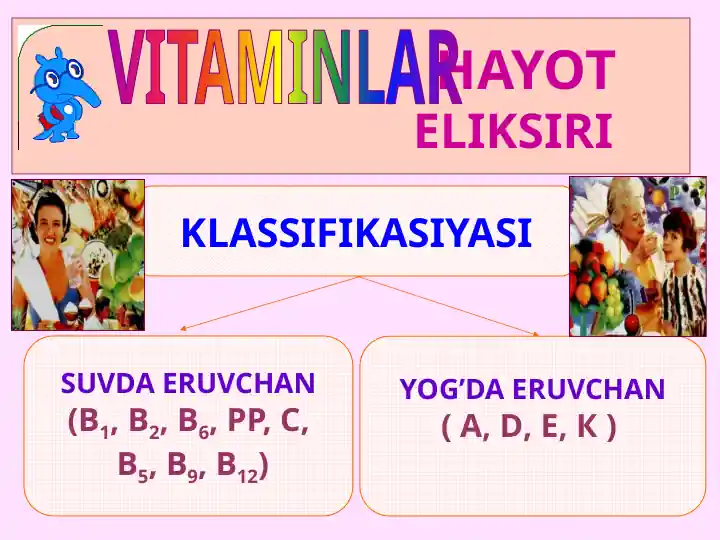 VITAMINLAR HAYOT ELIKSIRI

KLASSIFIKASIYASI

SUVDA ERUVCHAN
($B_1$, $B_2$, $B_6$, PP, C, $B_5$, $B_9$, $B_{12}$)

YOG’DA ERUVCHAN
( A, D, E, K )